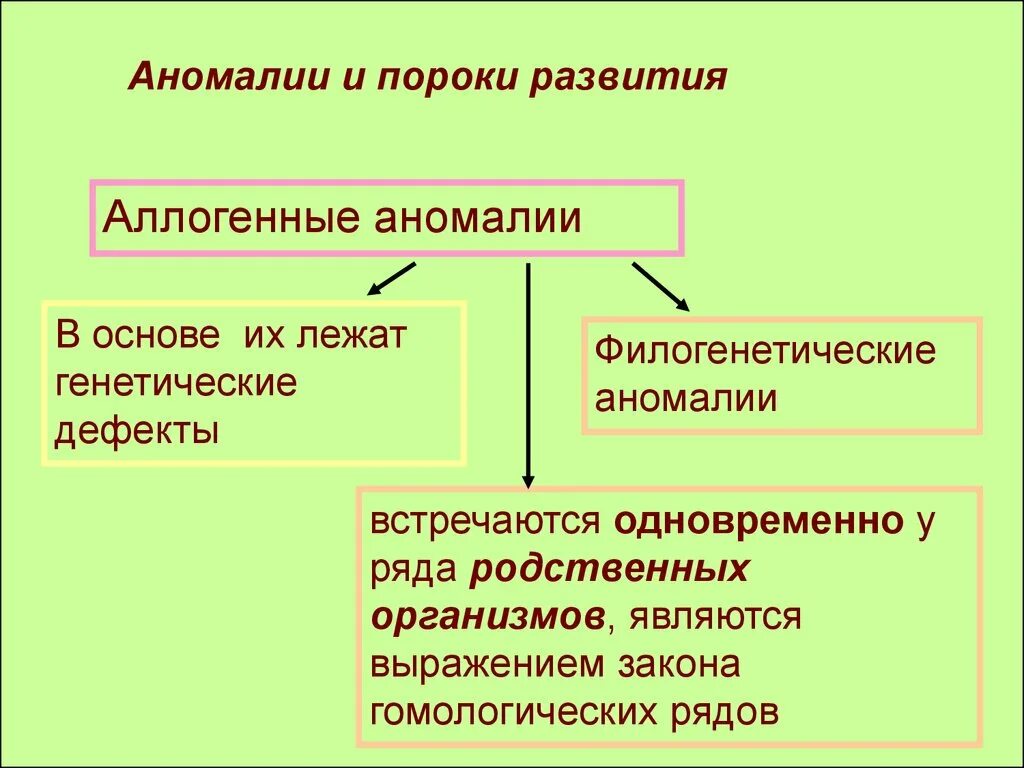 Аномалии и пороки развития

Аллогенные аномалии

В основе их лежат генетические дефекты

Филогенетические аномалии

встречаются одновременно у ряда родственных организмов, являются выражением закона гомологических рядов